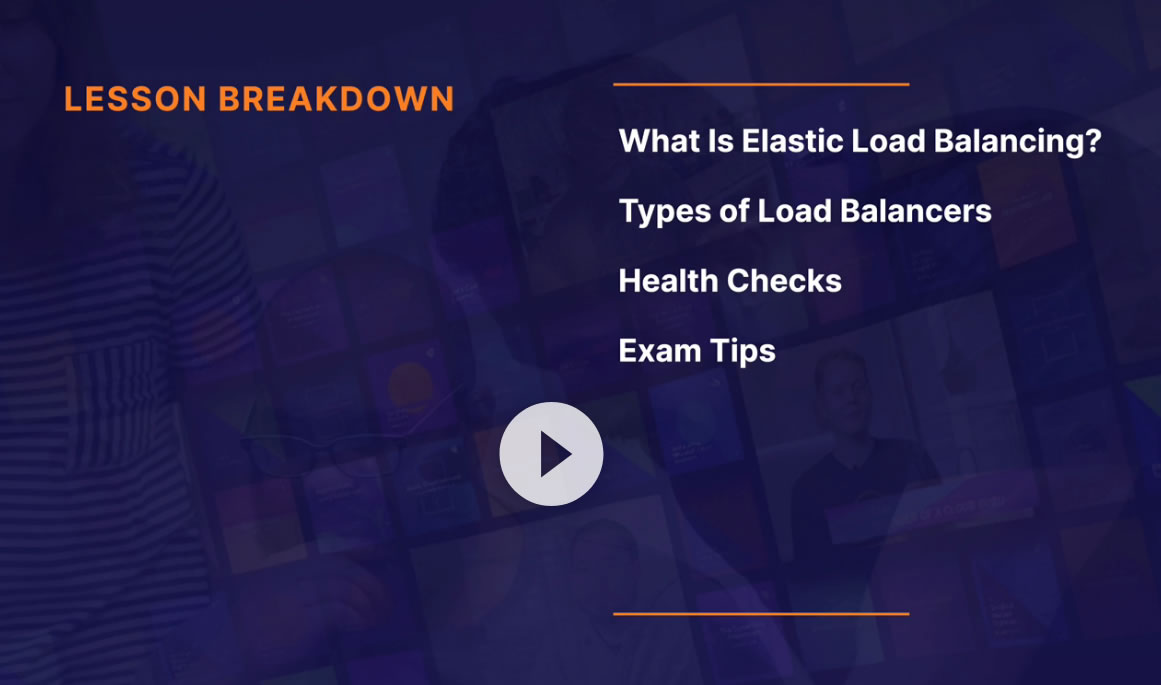 LESSON BREAKDOWN

What Is Elastic Load Balancing?

Types of Load Balancers

Health Checks

Exam Tips